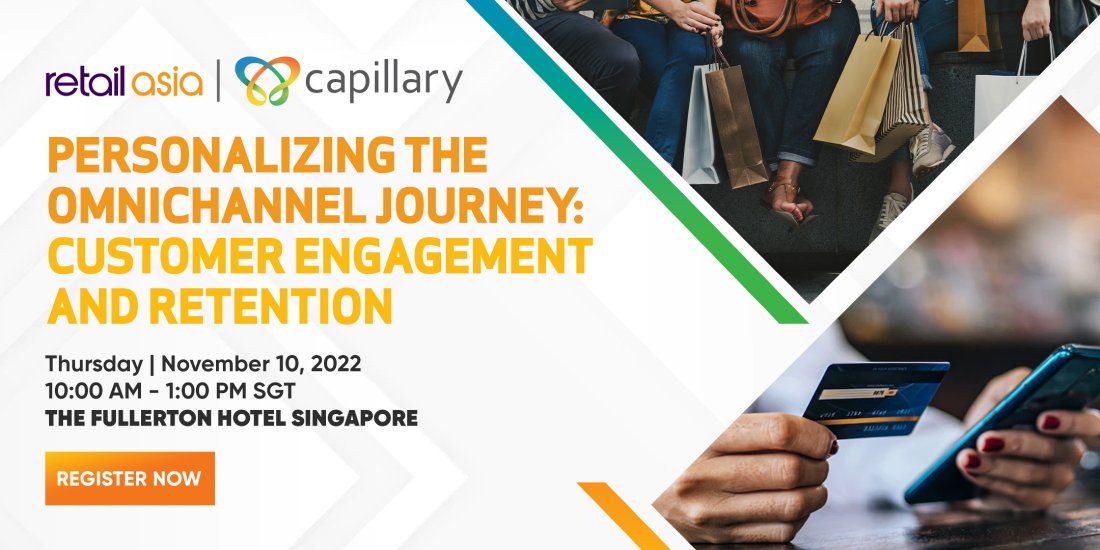 retail asia | capillary

PERSONALIZING THE OMNICHANNEL JOURNEY: CUSTOMER ENGAGEMENT AND RETENTION

Thursday | November 10, 2022
10:00 AM - 1:00 PM SGT
THE FULLERTON HOTEL SINGAPORE

REGISTER NOW